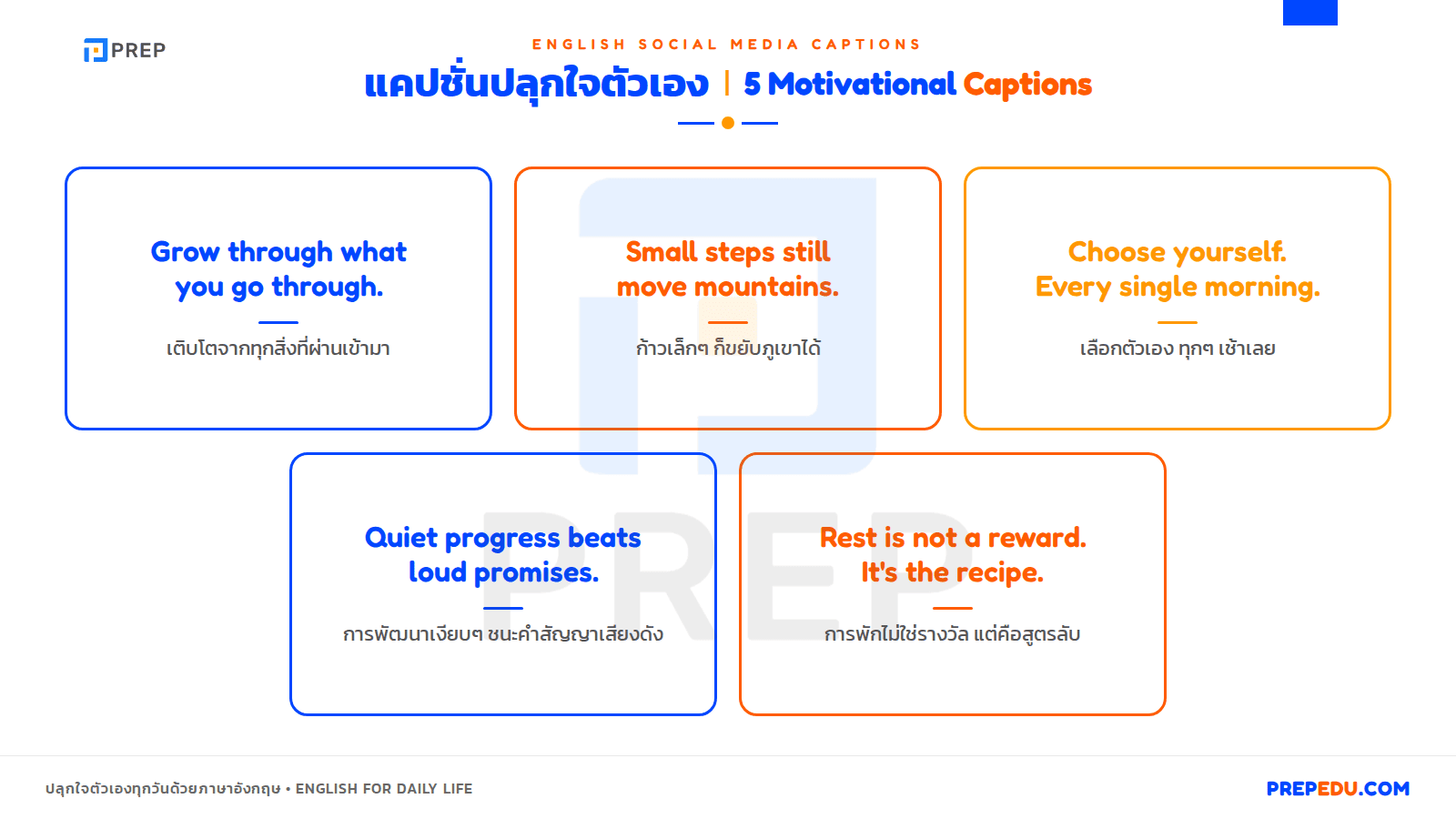 PREP

ENGLISH SOCIAL MEDIA CAPTIONS

แคปชั่นปลุกใจตัวเอง | 5 Motivational Captions

Grow through what you go through.

เติบโตจากทุกสิ่งที่ผ่านเข้ามา

Small steps still move mountains.

ก้าวเล็กๆ ก็ขยับภูเขาได้

Choose yourself. Every single morning.

เลือกตัวเอง ทุกๆ เช้าเลย

Quiet progress beats loud promises.

การพัฒนาเงียบๆ ชนะคำสัญญาเสียงดัง

Rest is not a reward. It's the recipe.

การพักไม่ใช่รางวัล แต่คือสูตรลับ

PREP

ปลุกใจตัวเองทุกวันด้วยภาษาอังกฤษ • ENGLISH FOR DAILY LIFE

PREPEDU.COM